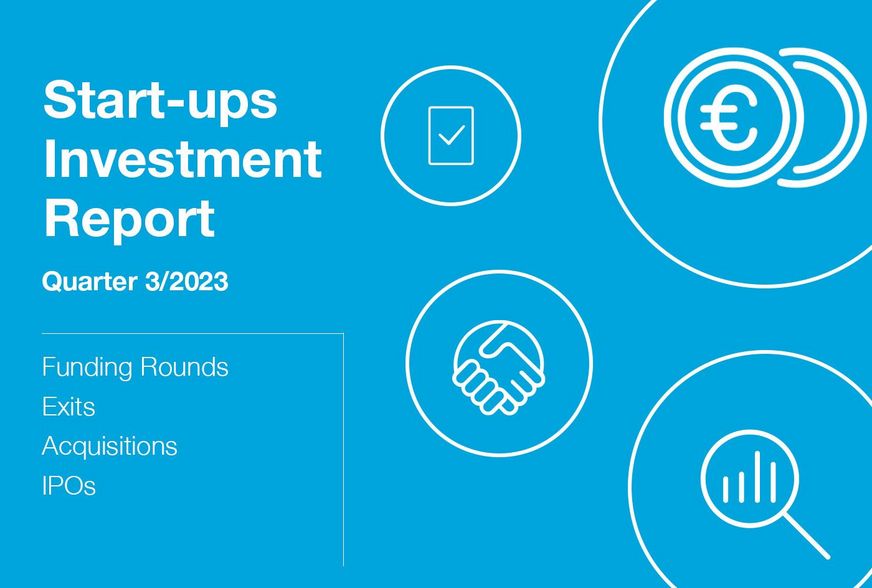 Start-ups Investment Report

Quarter 3/2023

Funding Rounds
Exits
Acquisitions
IPOs

€